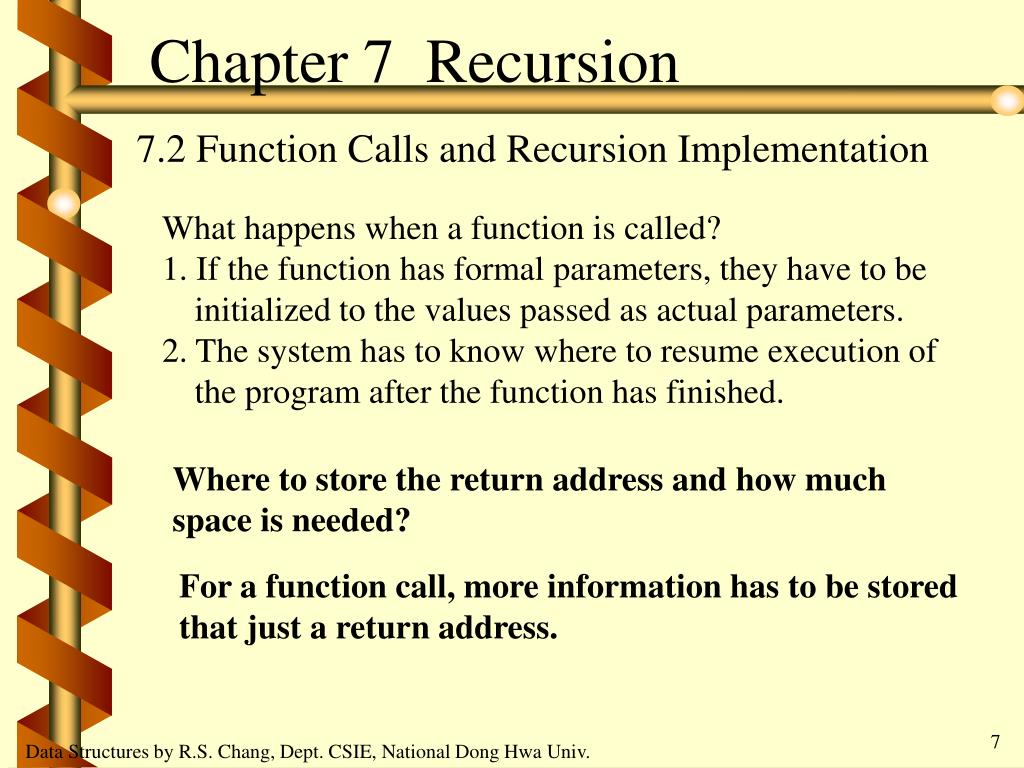 Chapter 7 Recursion

7.2 Function Calls and Recursion Implementation

What happens when a function is called?
1. If the function has formal parameters, they have to be initialized to the values passed as actual parameters.
2. The system has to know where to resume execution of the program after the function has finished.

Where to store the return address and how much space is needed?

For a function call, more information has to be stored that just a return address.

Data Structures by R.S. Chang, Dept. CSIE, National Dong Hwa Univ.

7